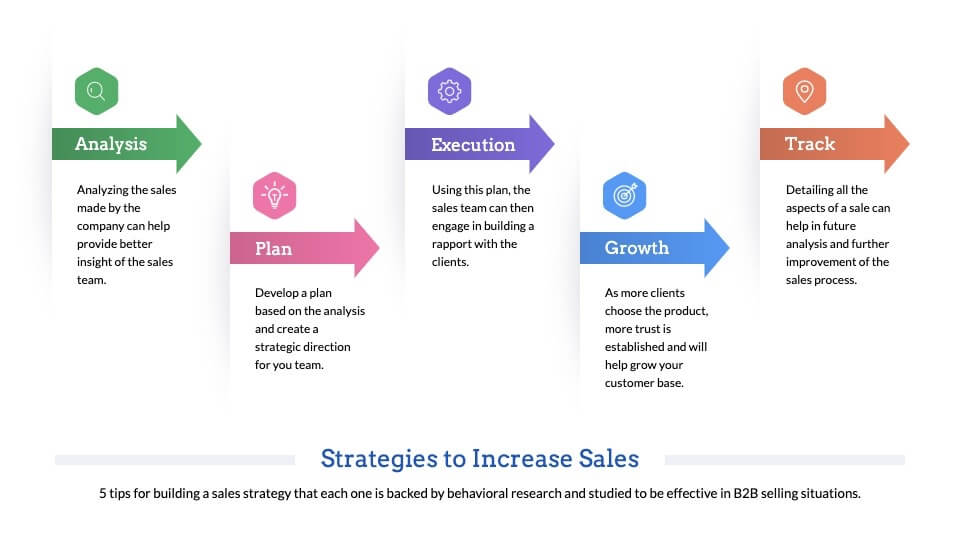 Analysis

Analyzing the sales made by the company can help provide better insight of the sales team.

Plan

Develop a plan based on the analysis and create a strategic direction for you team.

Execution

Using this plan, the sales team can then engage in building a rapport with the clients.

Growth

As more clients choose the product, more trust is established and will help grow your customer base.

Track

Detailing all the aspects of a sale can help in future analysis and further improvement of the sales process.

Strategies to Increase Sales

5 tips for building a sales strategy that each one is backed by behavioral research and studied to be effective in B2B selling situations.